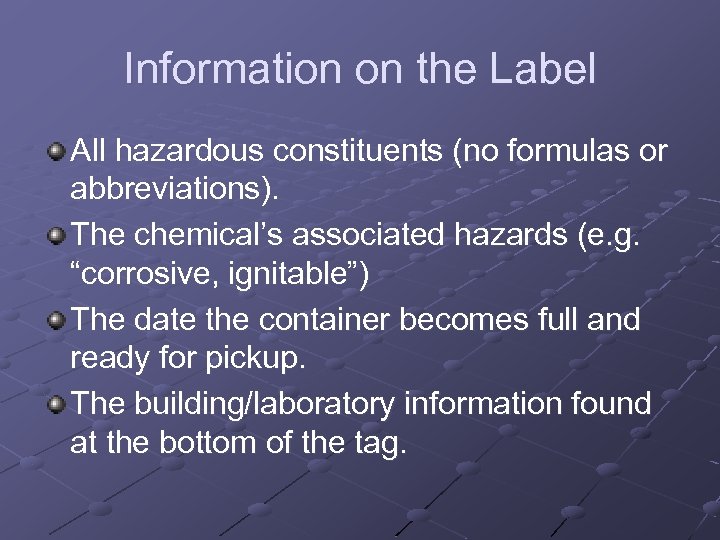 Information on the Label

All hazardous constituents (no formulas or abbreviations).

The chemical’s associated hazards (e.g. “corrosive, ignitable”)

The date the container becomes full and ready for pickup.

The building/laboratory information found at the bottom of the tag.